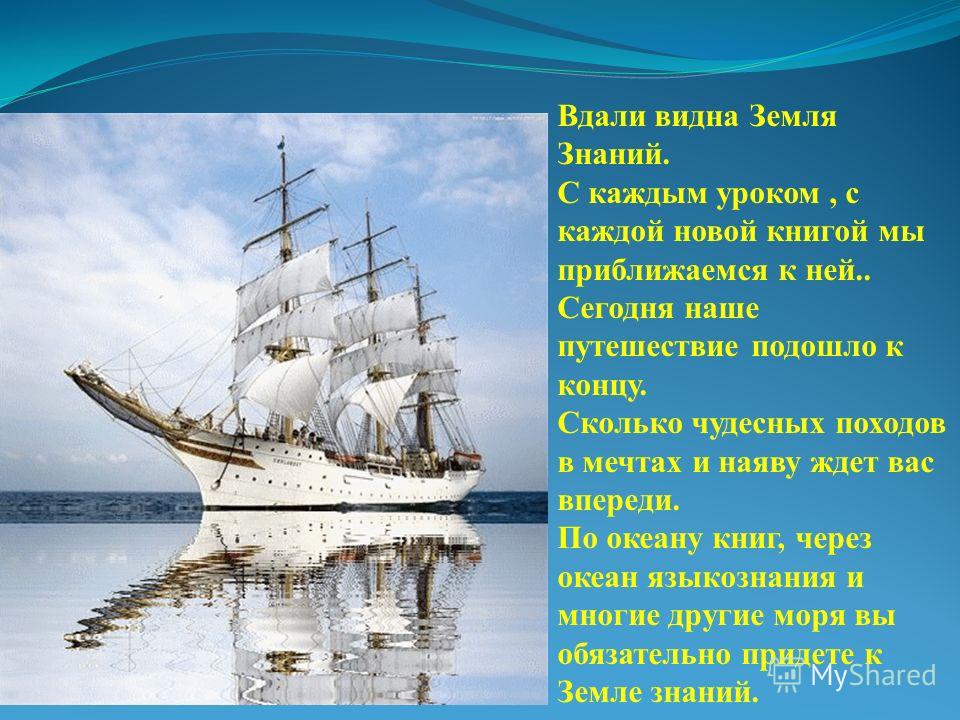 Вдали видна Земля Знаний.
С каждым уроком , с каждой новой книгой мы приближаемся к ней..
Сегодня наше путешествие подошло к концу.
Сколько чудесных походов в мечтах и наяву ждет вас впереди.
По океану книг, через океан языкознания и многие другие моря вы обязательно придете к Земле знаний.

MyShared